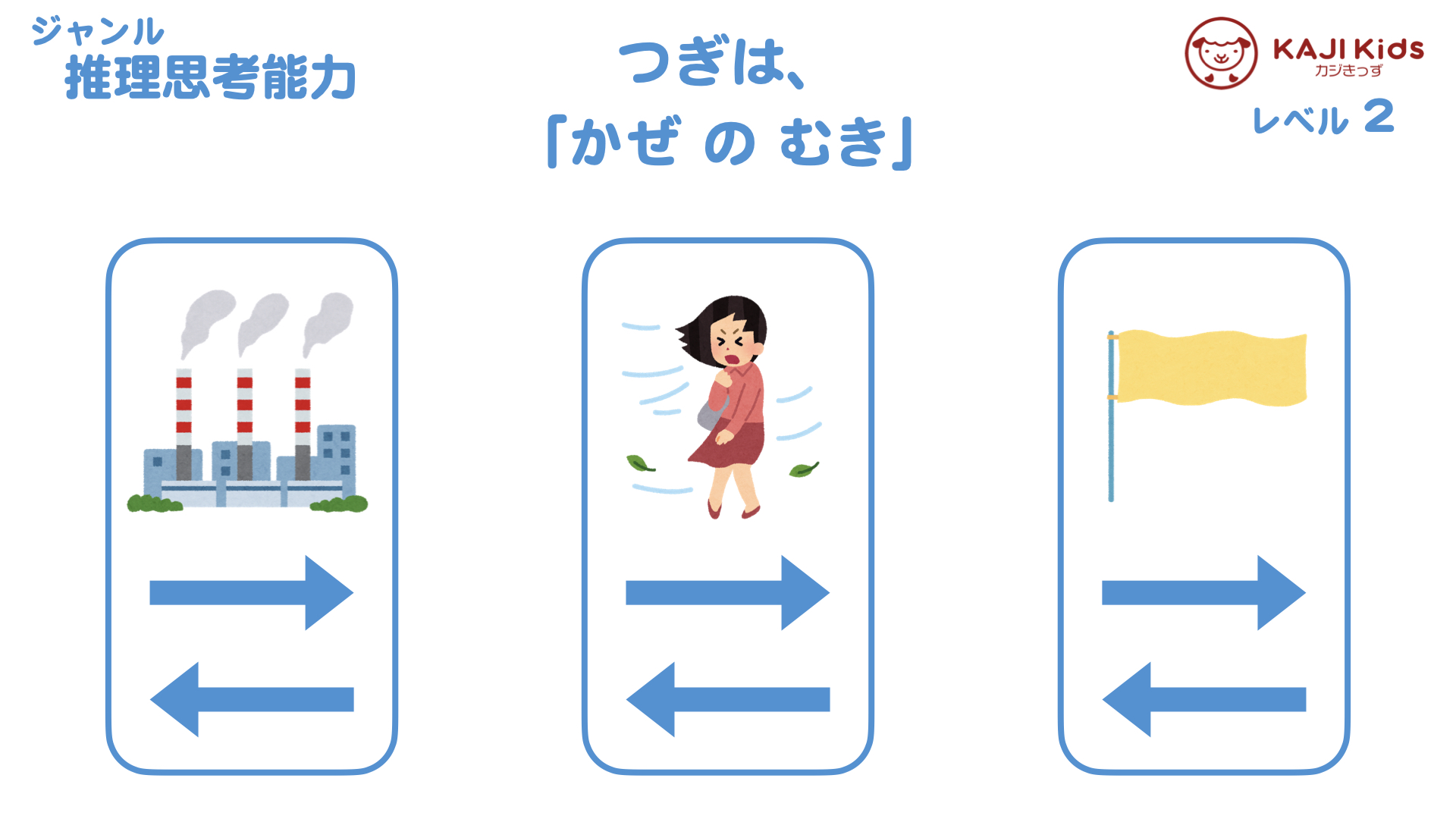 ジャンル
推理思考能力

つぎは、
「かぜ の むき」

KAJI Kids
カジきっず
レベル 2